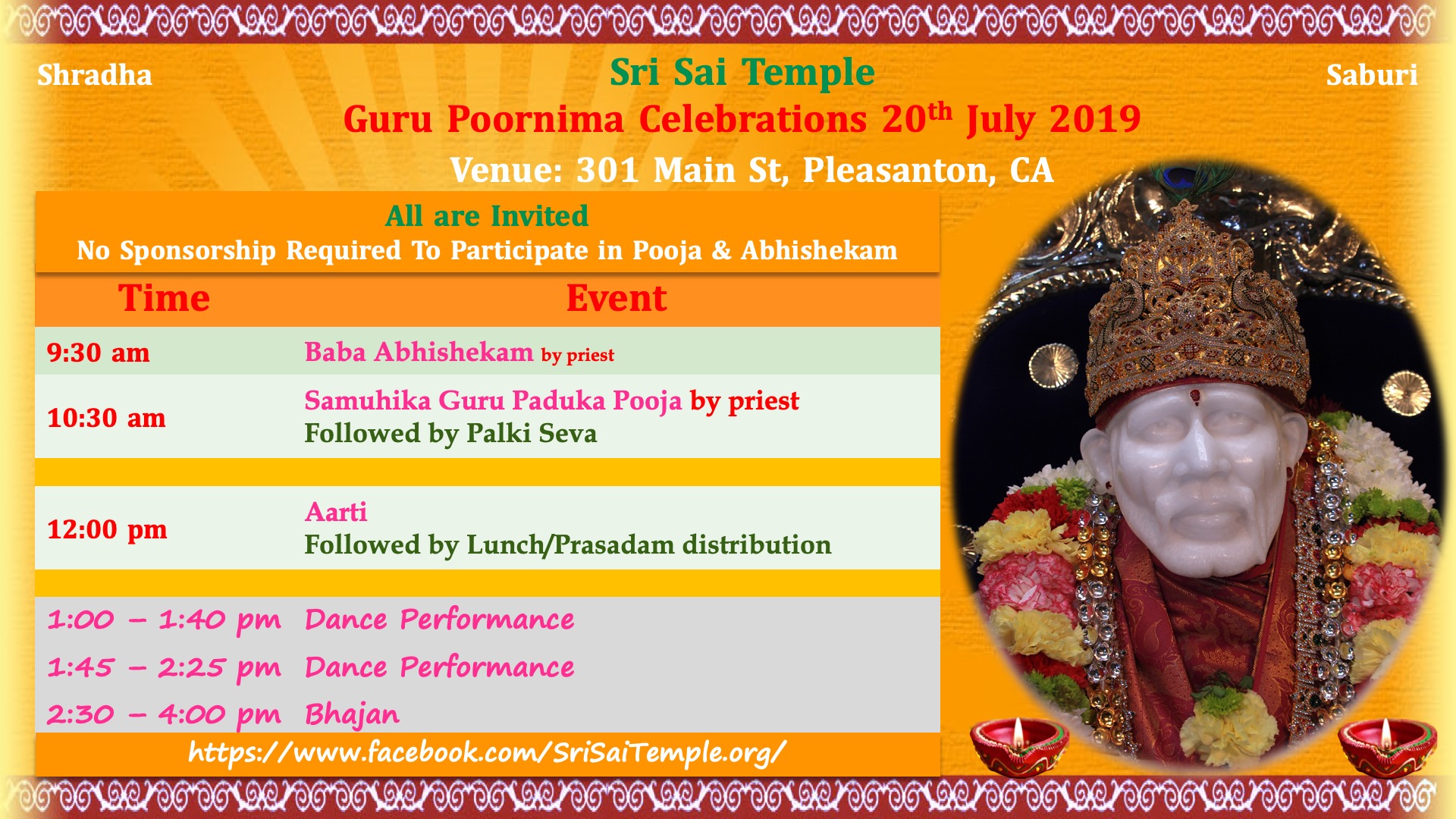 Shradha

Sri Sai Temple

Saburi

Guru Poornima Celebrations 20$^{th}$ July 2019

Venue: 301 Main St, Pleasanton, CA

All are Invited
No Sponsorship Required To Participate in Pooja & Abhishekam

| Time | Event |
|---|---|
| 9:30 am | Baba Abhishekam by priest |
| 10:30 am | Samuhika Guru Paduka Pooja by priest Followed by Palki Seva |
| 12:00 pm | Aarti Followed by Lunch/Prasadam distribution |
| 1:00 – 1:40 pm | Dance Performance |
| 1:45 – 2:25 pm | Dance Performance |
| 2:30 – 4:00 pm | Bhajan |

https://www.facebook.com/SriSaiTemple.org/